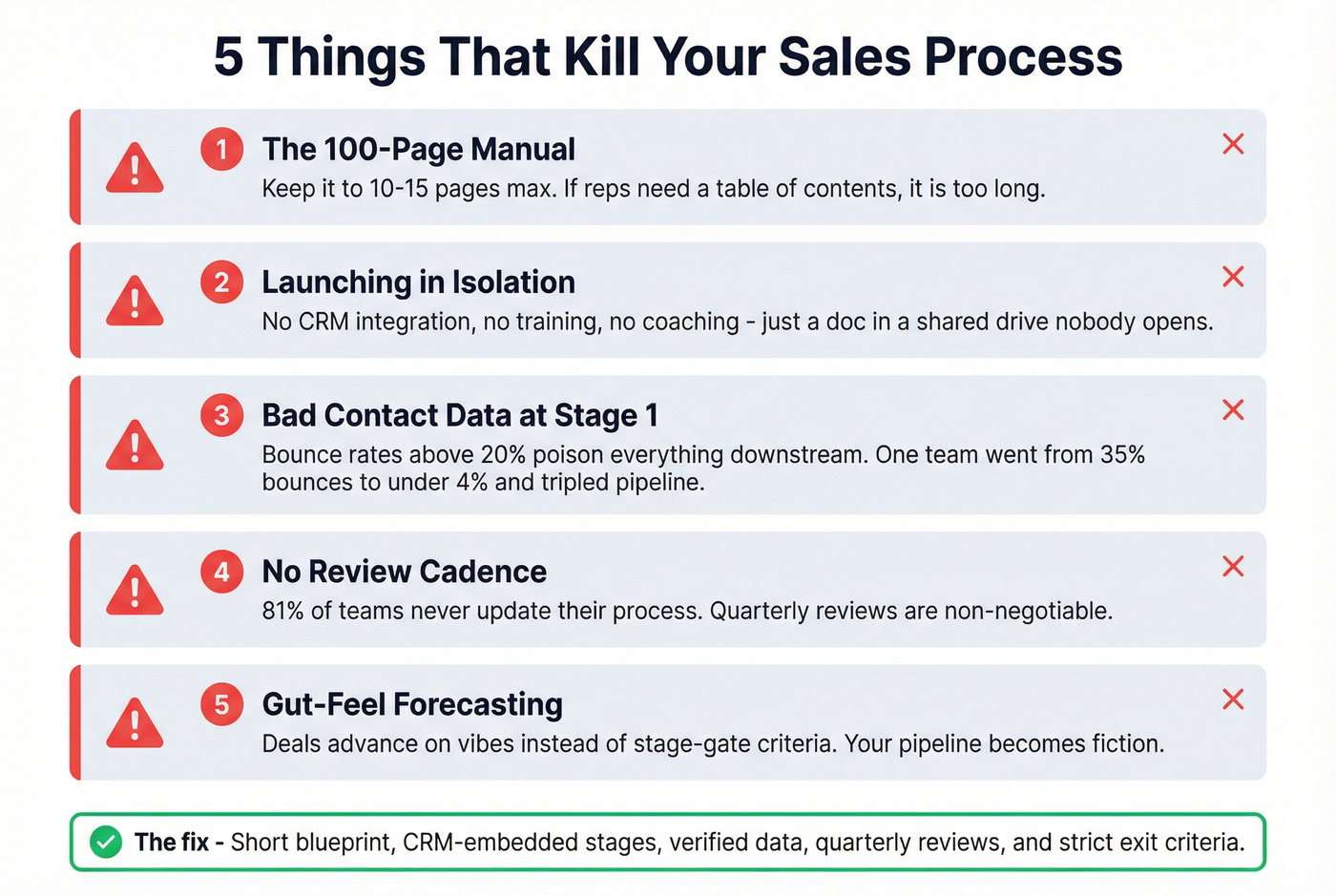 5 Things That Kill Your Sales Process

1 The 100-Page Manual
Keep it to 10-15 pages max. If reps need a table of contents, it is too long.

2 Launching in Isolation
No CRM integration, no training, no coaching - just a doc in a shared drive nobody opens.

3 Bad Contact Data at Stage 1
Bounce rates above 20% poison everything downstream. One team went from 35% bounces to under 4% and tripled pipeline.

4 No Review Cadence
81% of teams never update their process. Quarterly reviews are non-negotiable.

5 Gut-Feel Forecasting
Deals advance on vibes instead of stage-gate criteria. Your pipeline becomes fiction.

The fix - Short blueprint, CRM-embedded stages, verified data, quarterly reviews, and strict exit criteria.